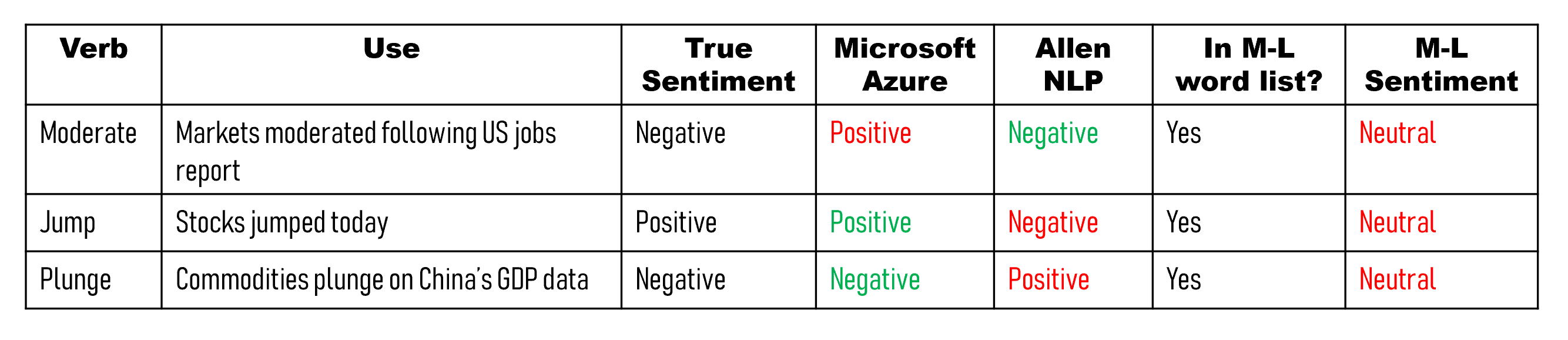 | Verb | Use | True Sentiment | Microsoft Azure | Allen NLP | In M-L word list? | M-L Sentiment |
|---|---|---|---|---|---|---|
| Moderate | Markets moderated following US jobs report | Negative | Positive | Negative | Yes | Neutral |
| Jump | Stocks jumped today | Positive | Positive | Negative | Yes | Neutral |
| Plunge | Commodities plunge on China's GDP data | Negative | Negative | Positive | Yes | Neutral |